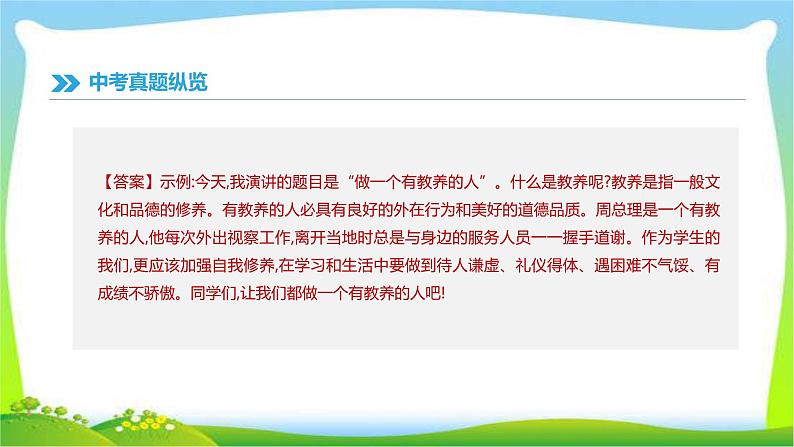 中考真题纵览

【答案】示例:今天,我演讲的题目是“做一个有教养的人”。什么是教养呢?教养是指一般文化和品德的修养。有教养的人必具有良好的外在行为和美好的道德品质。周总理是一个有教养的人,他每次外出视察工作,离开当地时总是与身边的服务人员一一握手道谢。作为学生的我们,更应该加强自我修养,在学习和生活中要做到待人谦虚、礼仪得体、遇困难不气馁、有成绩不骄傲。同学们,让我们都做一个有教养的人吧!